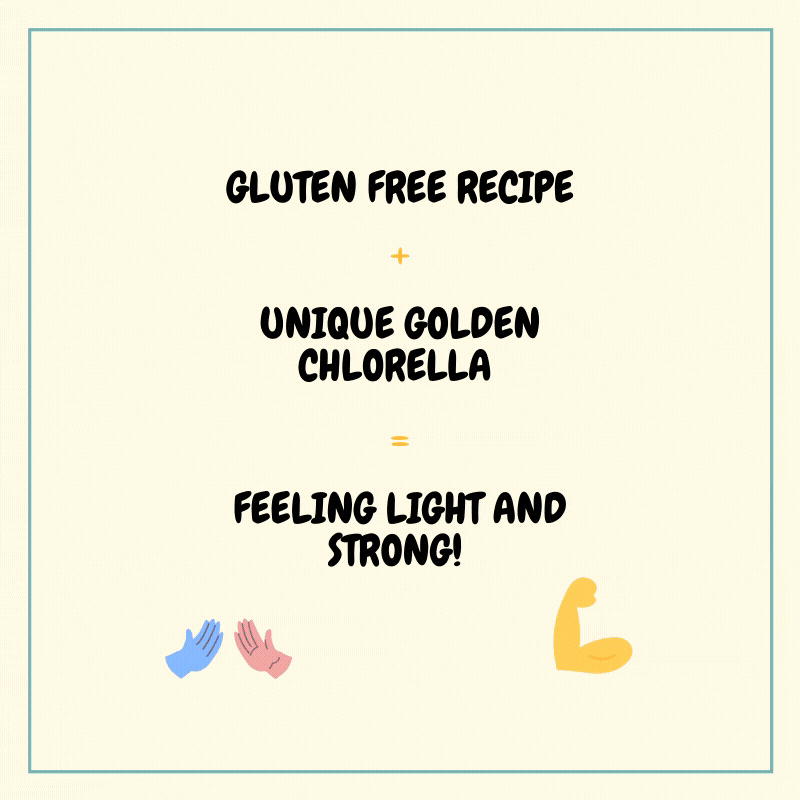 GLUTEN FREE RECIPE

+

UNIQUE GOLDEN CHLORELLA

=

FEELING LIGHT AND STRONG!